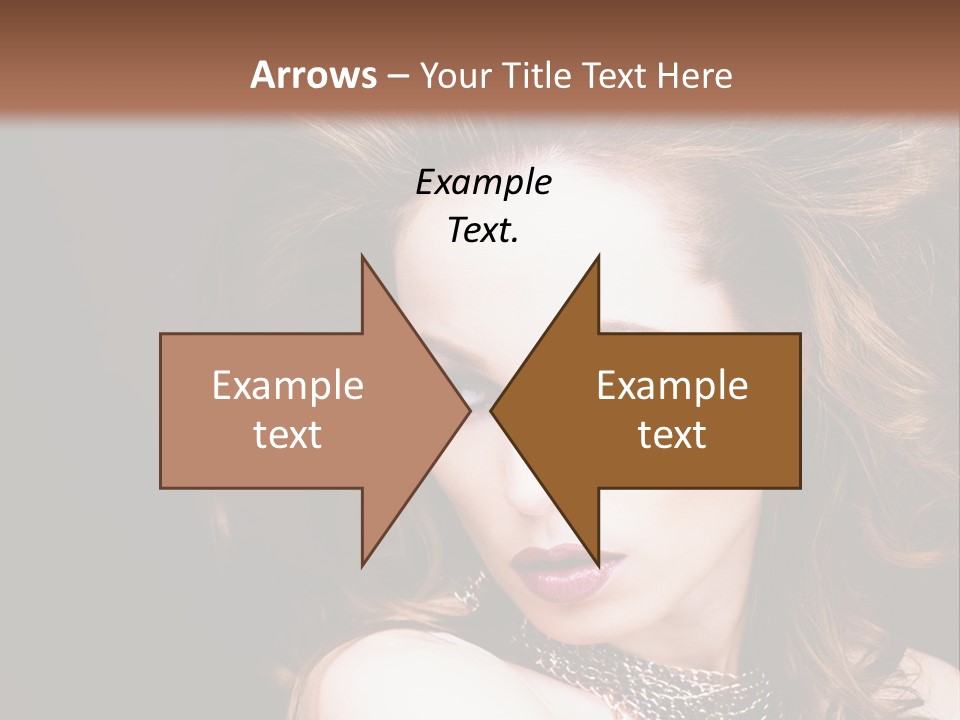 Arrows – Your Title Text Here

Example Text.

Example text

Example text